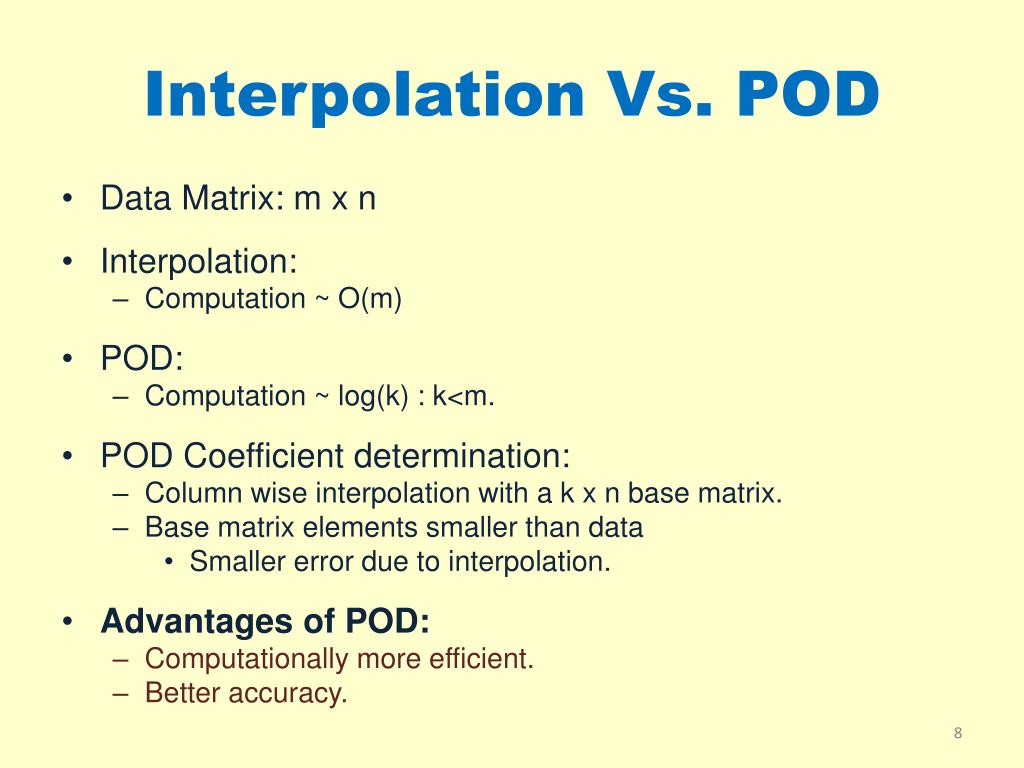 Interpolation Vs. POD

• Data Matrix: m x n
• Interpolation:
– Computation ~ O(m)
• POD:
– Computation ~ log(k) : k<m.
• POD Coefficient determination:
– Column wise interpolation with a k x n base matrix.
– Base matrix elements smaller than data
• Smaller error due to interpolation.
• Advantages of POD:
– Computationally more efficient.
– Better accuracy.

8